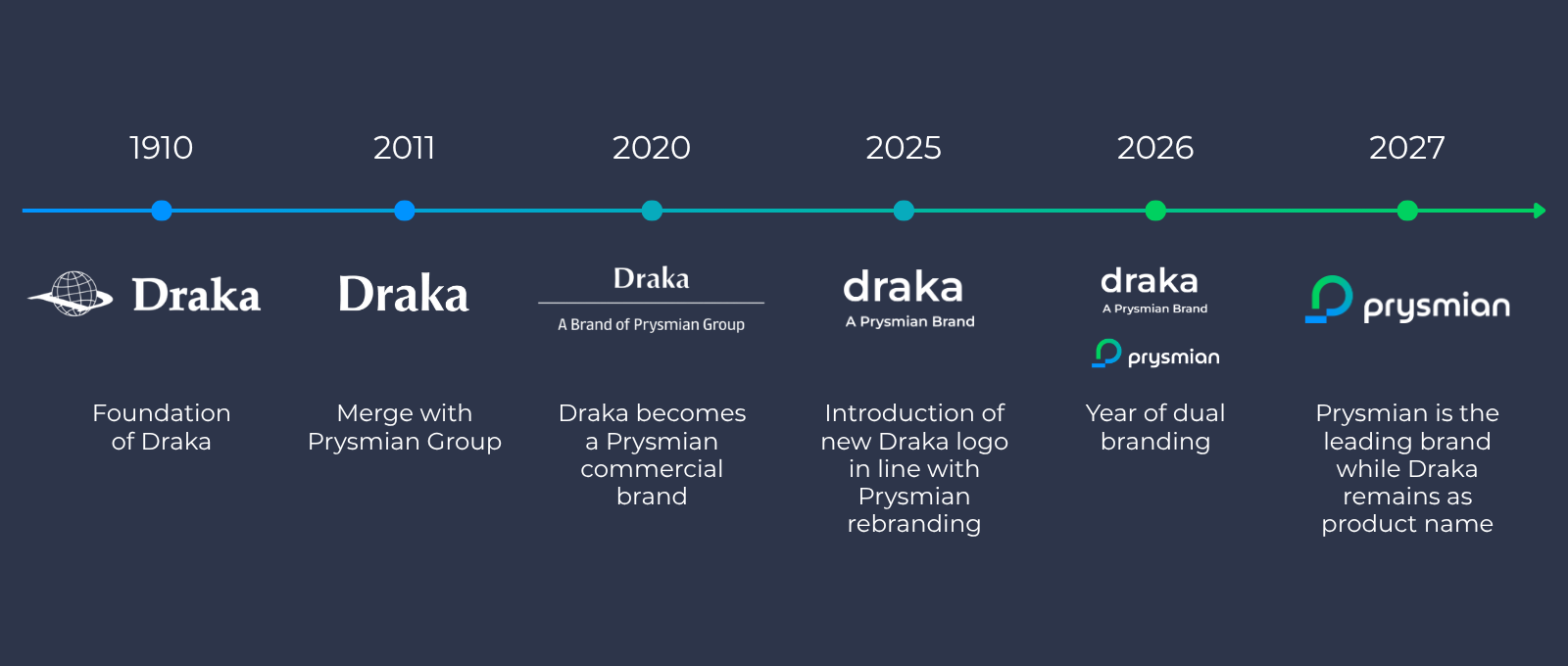 1910

Draka

Foundation of Draka

2011

Draka

Merge with Prysmian Group

2020

Draka

A Brand of Prysmian Group

Draka becomes a Prysmian commercial brand

2025

draka

A Prysmian Brand

Introduction of new Draka logo in line with Prysmian rebranding

2026

draka

A Prysmian Brand

prysmian

Year of dual branding

2027

prysmian

Prysmian is the leading brand while Draka remains as product name